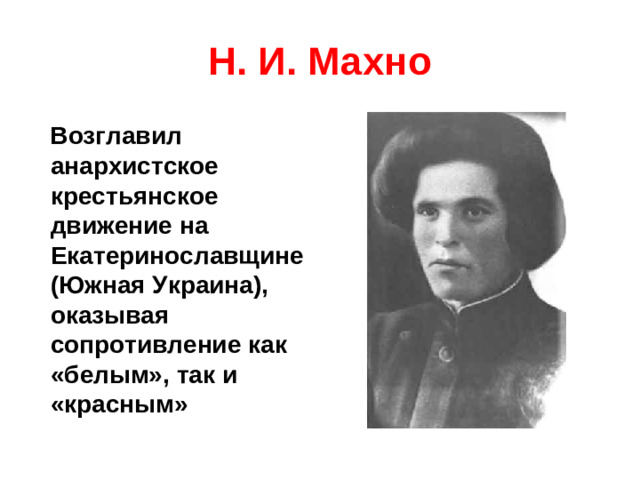 Н. И. Махно

Возглавил анархистское крестьянское движение на Екатеринославщине (Южная Украина), оказывая сопротивление как «белым», так и «красным»